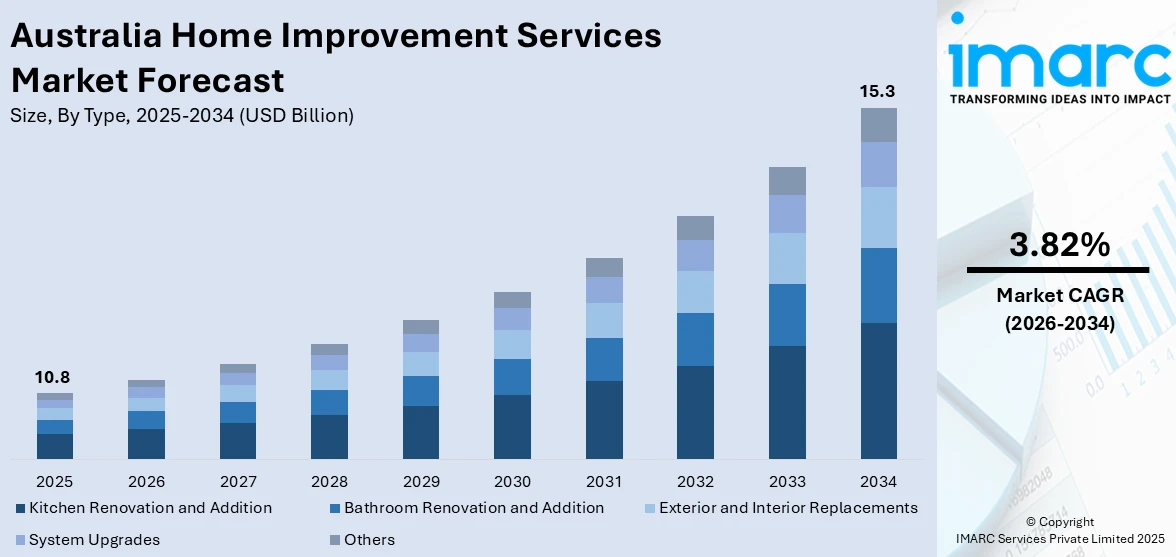 Australia Home Improvement Services Market Forecast

Size, By Type, 2025-2034 (USD Billion)

10.8

15.3

2025 2026 2027 2028 2029 2030 2031 2032 2033 2034

Kitchen Renovation and Addition
Bathroom Renovation and Addition
Exterior and Interior Replacements
System Upgrades
Others

imarc

TRANSFORMING IDEAS INTO IMPACT

3.82%

Market CAGR (2026-2034)

© Copyright
IMARC Services Private Limited 2025